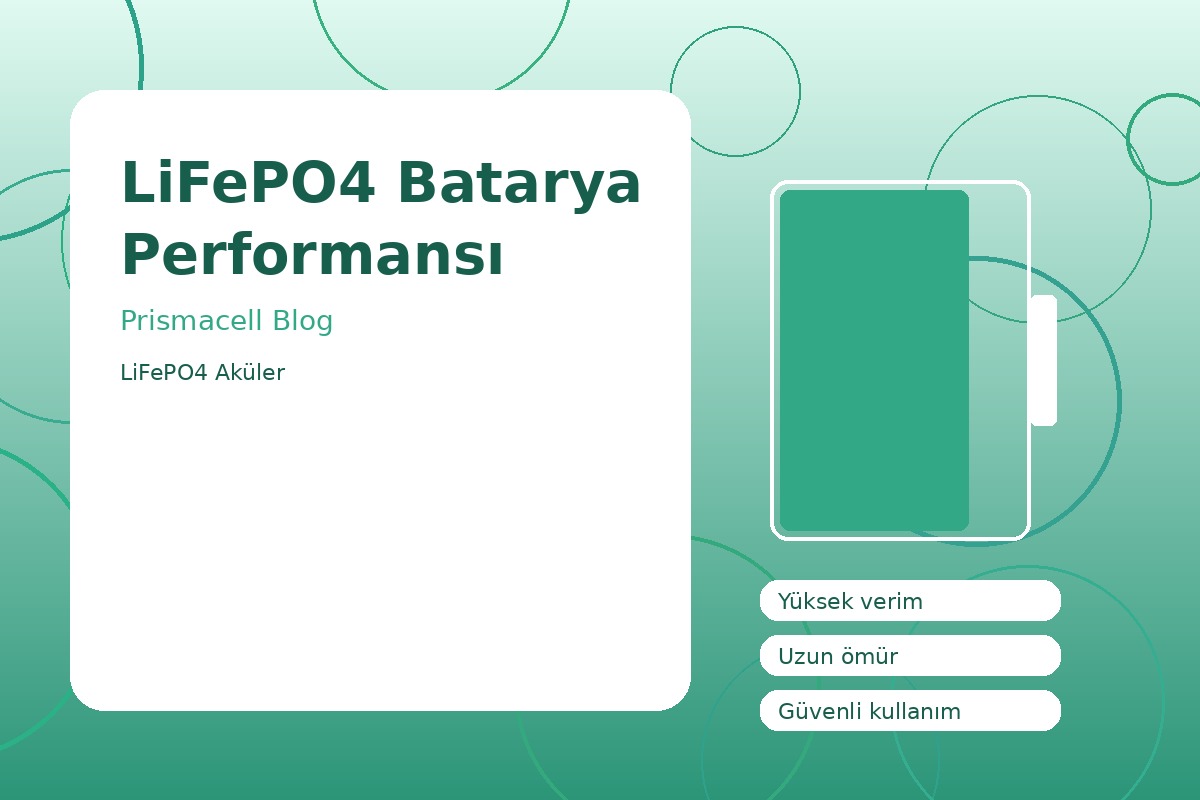 LiFePO4 Batarya Performansı

Prismacell Blog

LiFePO4 Aküler

Yüksek verim

Uzun ömür

Güvenli kullanım